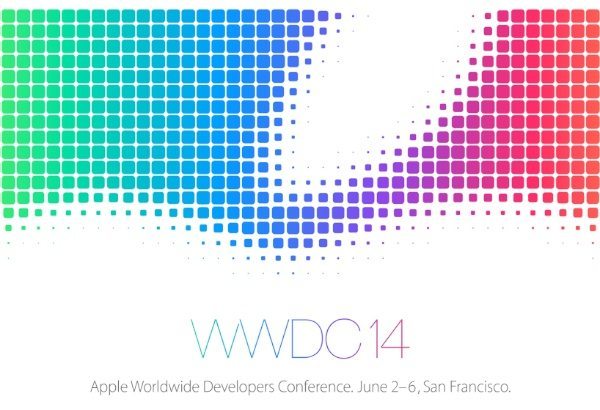 WWDC14

Apple Worldwide Developers Conference. June 2–6, San Francisco.